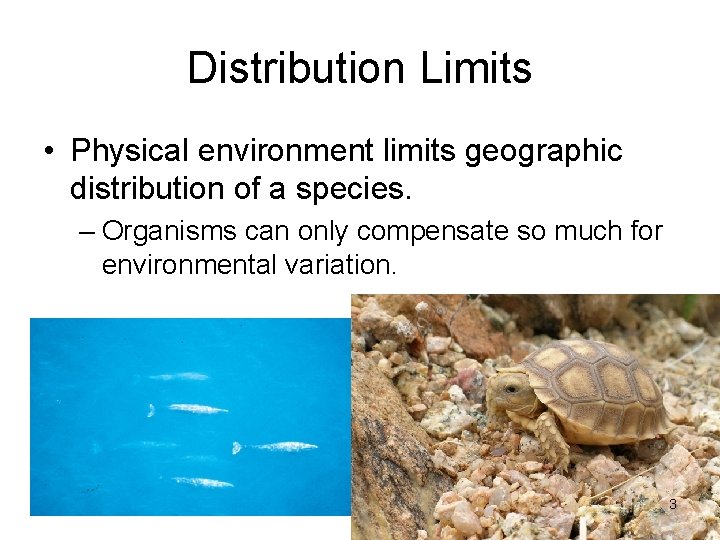 Distribution Limits

• Physical environment limits geographic distribution of a species.

– Organisms can only compensate so much for environmental variation.

3